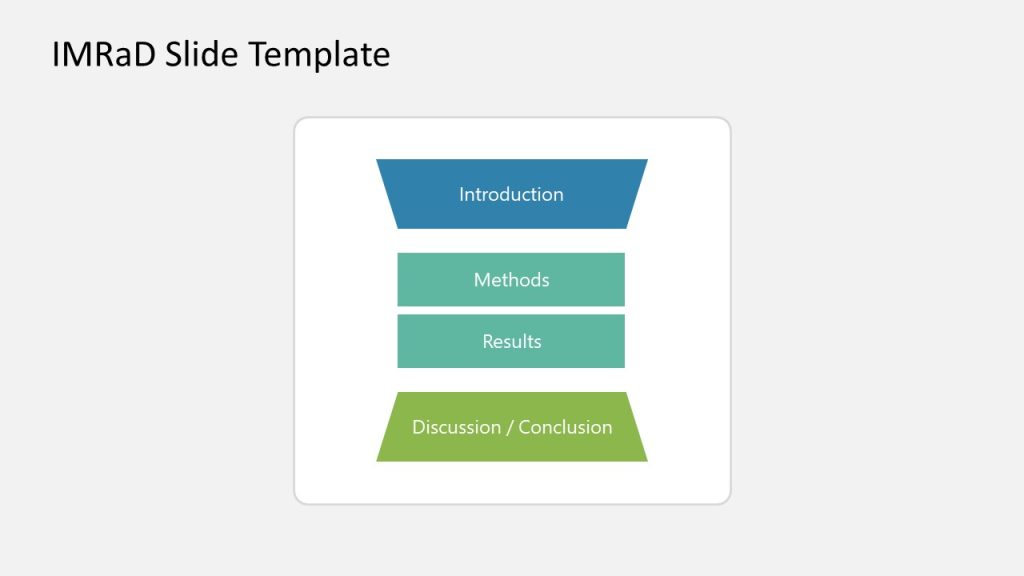 IMRaD Slide Template

Introduction

Methods

Results

Discussion / Conclusion